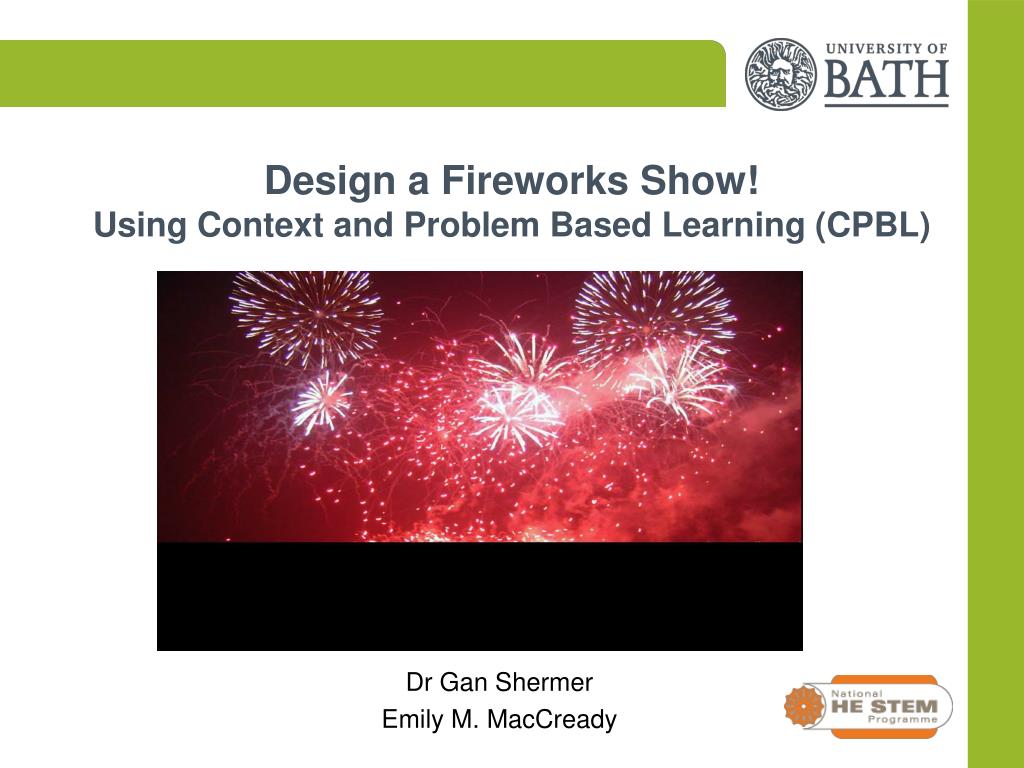 UNIVERSITY OF
BATH

Design a Fireworks Show!
Using Context and Problem Based Learning (CPBL)

Dr Gan Shermer
Emily M. MacCready

National
HE STEM
Programme